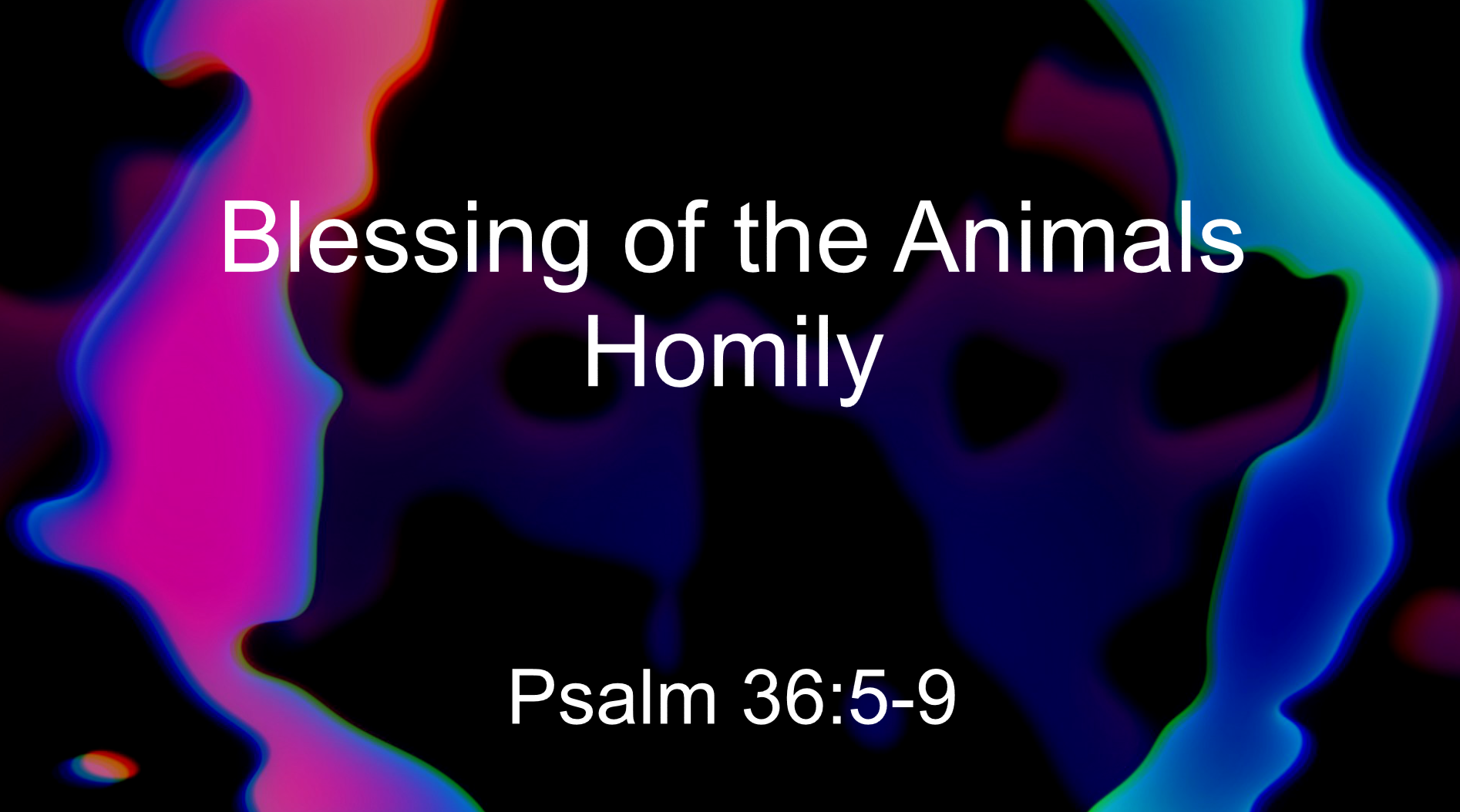 Blessing of the Animals
Homily

Psalm 36:5-9